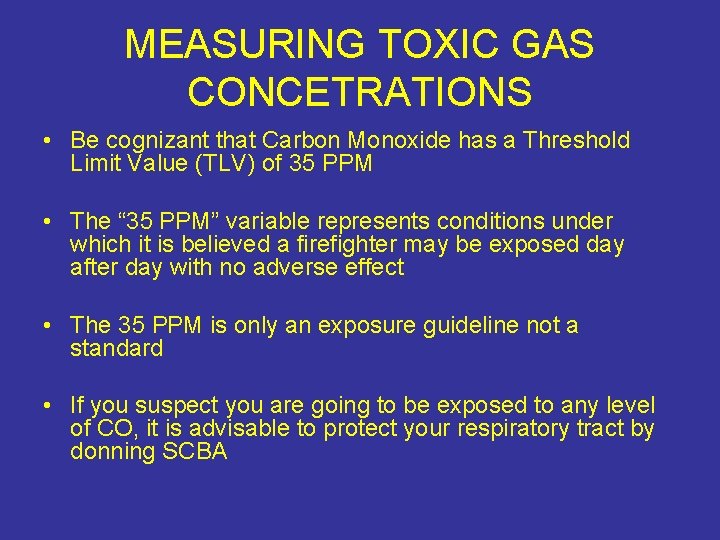 MEASURING TOXIC GAS CONCETRATIONS

• Be cognizant that Carbon Monoxide has a Threshold Limit Value (TLV) of 35 PPM

• The “35 PPM” variable represents conditions under which it is believed a firefighter may be exposed day after day with no adverse effect

• The 35 PPM is only an exposure guideline not a standard

• If you suspect you are going to be exposed to any level of CO, it is advisable to protect your respiratory tract by donning SCBA